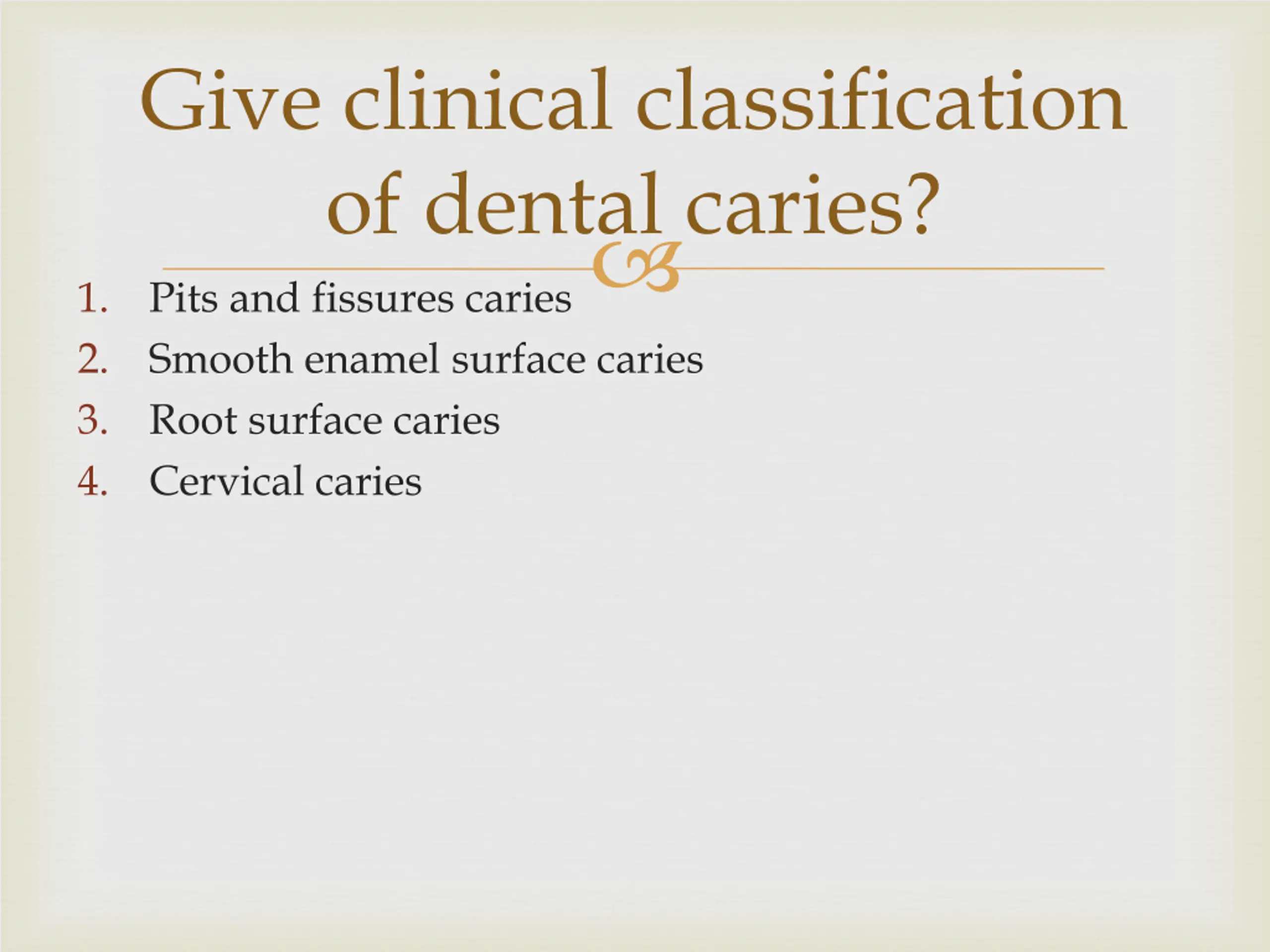 Give clinical classification of dental caries?

1. Pits and fissures caries
2. Smooth enamel surface caries
3. Root surface caries
4. Cervical caries